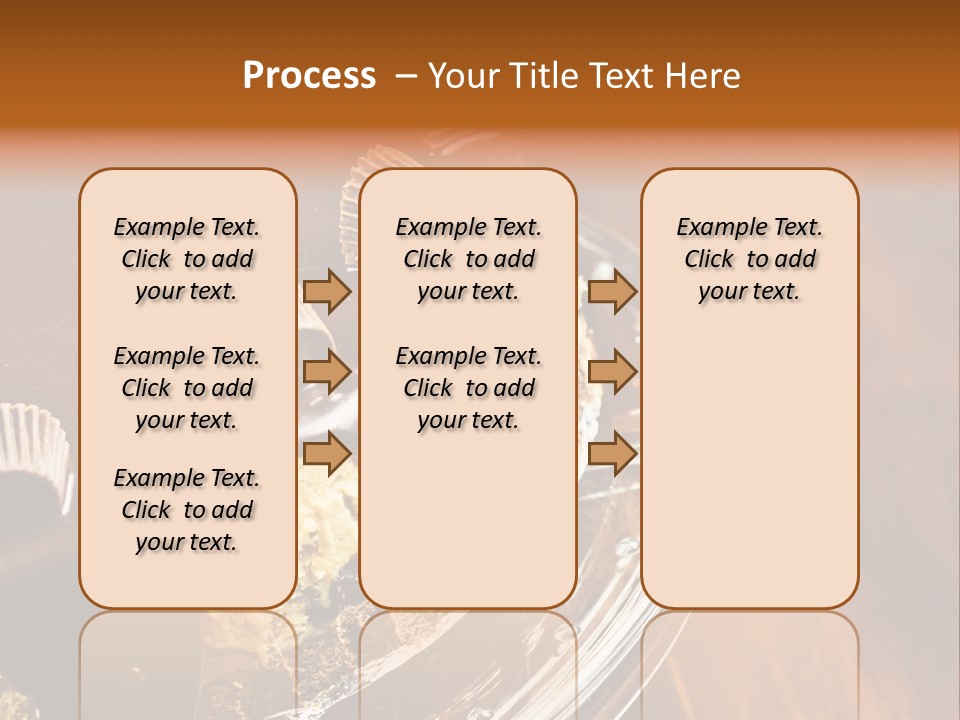 Process – Your Title Text Here

Example Text. Click to add your text.

Example Text. Click to add your text.

Example Text. Click to add your text.

Example Text. Click to add your text.

Example Text. Click to add your text.

Example Text. Click to add your text.